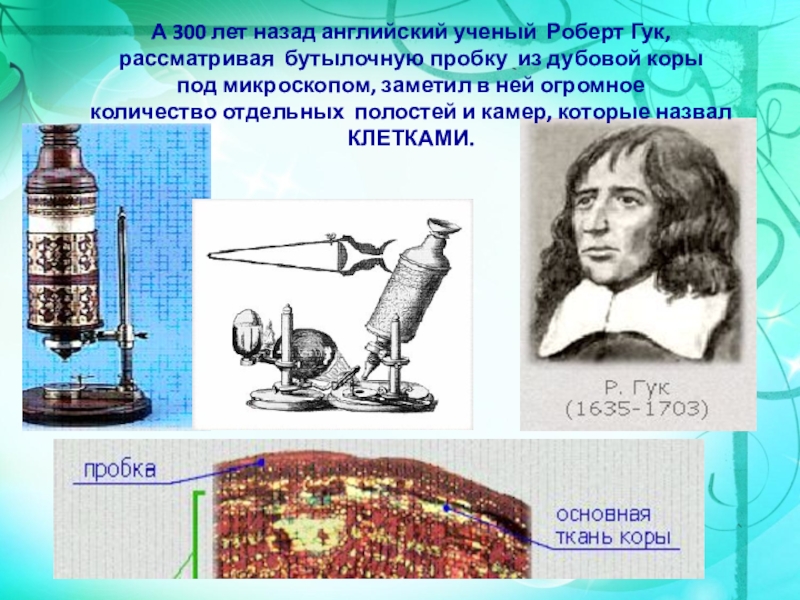 А 300 лет назад английский ученый Роберт Гук, рассматривая бутылочную пробку из дубовой коры под микроскопом, заметил в ней огромное количество отдельных полостей и камер, которые назвал КЛЕТКАМИ.

Р. Гук
(1635-1703)

пробка

основная ткань коры